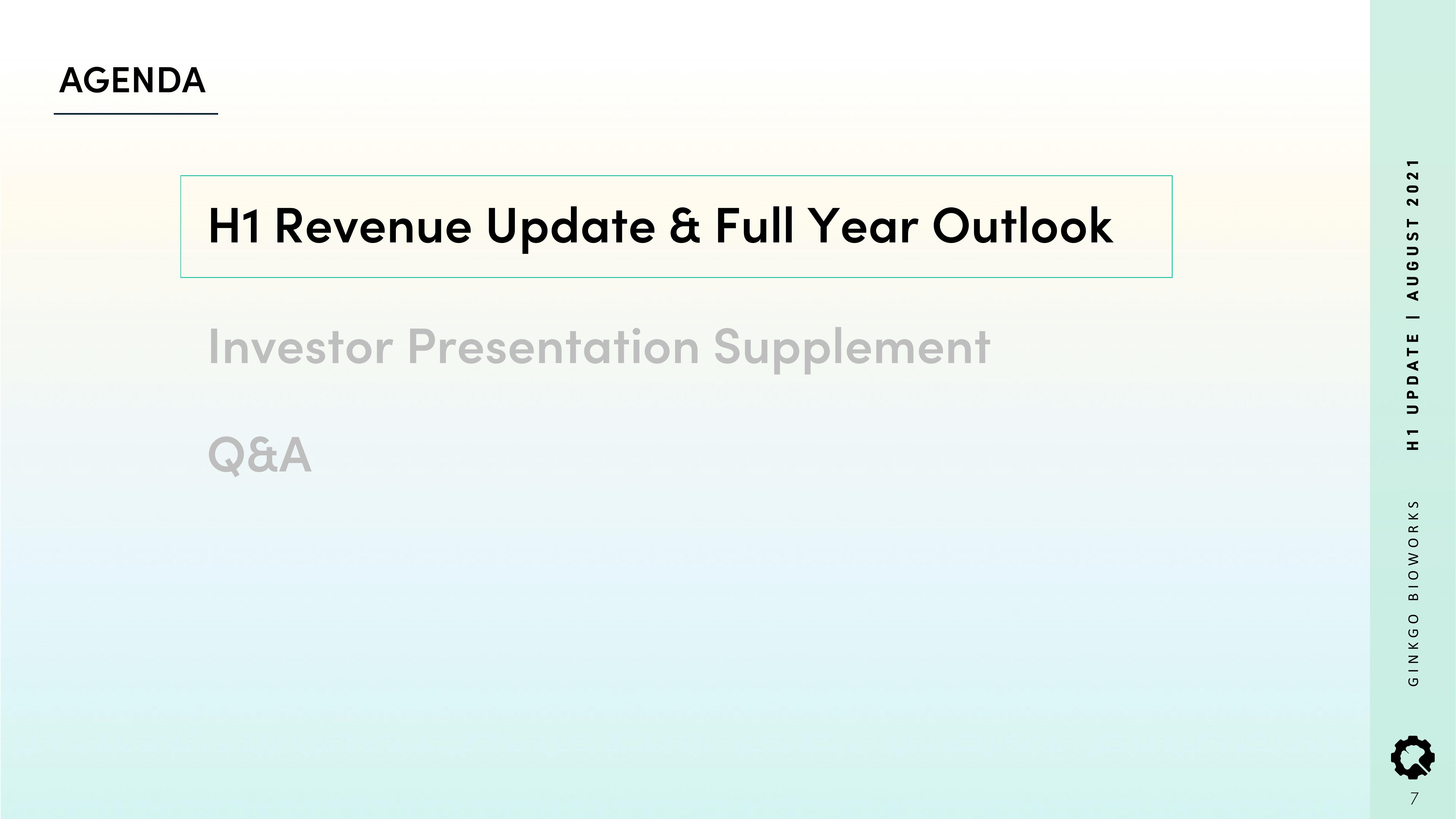 AGENDA

H1 Revenue Update & Full Year Outlook

Investor Presentation Supplement

Q&A

GINKGO BIOWORKS H1 UPDATE | AUGUST 2021

7